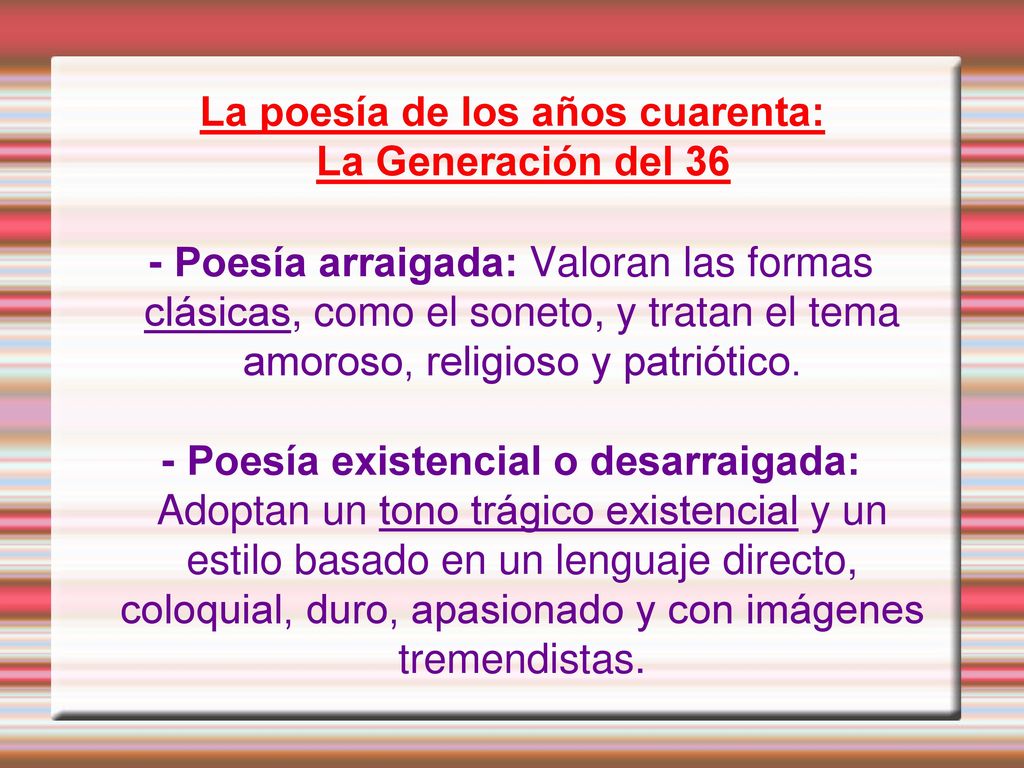 La poesía de los años cuarenta:
La Generación del 36

- Poesía arraigada: Valoran las formas clásicas, como el soneto, y tratan el tema amoroso, religioso y patriótico.

- Poesía existencial o desarraigada: Adoptan un tono trágico existencial y un estilo basado en un lenguaje directo, coloquial, duro, apasionado y con imágenes tremendistas.